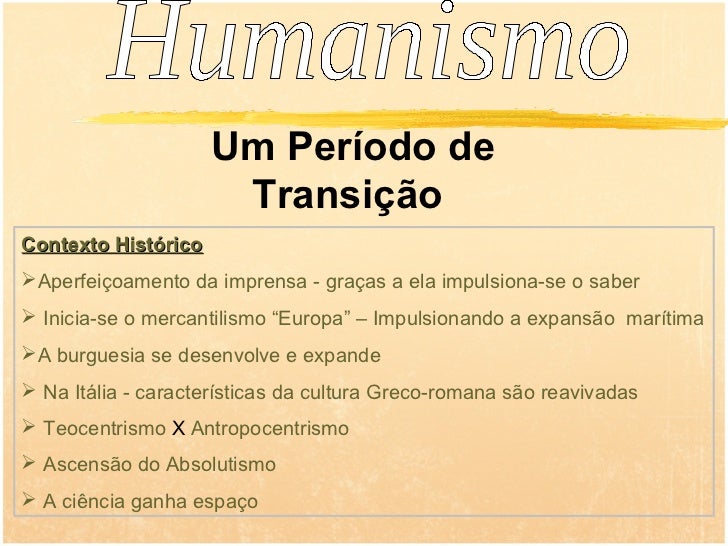 Humanismo

Um Período de Transição

Contexto Histórico

➢Aperfeiçoamento da imprensa - graças a ela impulsiona-se o saber

➢ Inicia-se o mercantilismo “Europa” – Impulsionando a expansão marítima

➢A burguesia se desenvolve e expande

➢ Na Itália - características da cultura Greco-romana são reavivadas

➢ Teocentrismo X Antropocentrismo

➢ Ascensão do Absolutismo

➢ A ciência ganha espaço